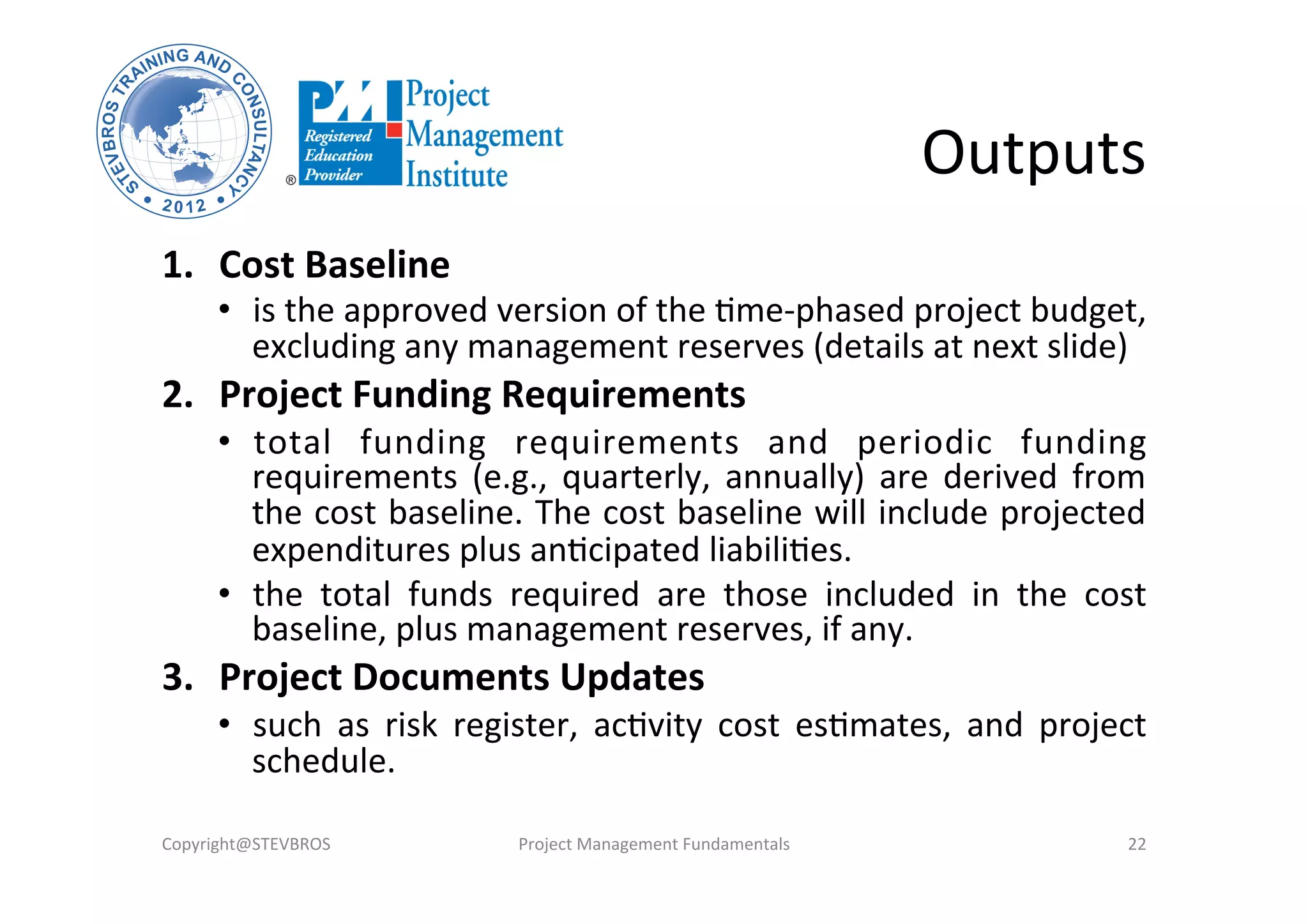 STEVBROS TRAINING AND CONSULTANCY • 2012 •

PMI Registered Education Provider ® Project Management Institute

Outputs

1. Cost Baseline
• is the approved version of the time-phased project budget, excluding any management reserves (details at next slide)

2. Project Funding Requirements
• total funding requirements and periodic funding requirements (e.g., quarterly, annually) are derived from the cost baseline. The cost baseline will include projected expenditures plus anticipated liabilities.
• the total funds required are those included in the cost baseline, plus management reserves, if any.

3. Project Documents Updates
• such as risk register, activity cost estimates, and project schedule.

Copyright@STEVBROS Project Management Fundamentals 22